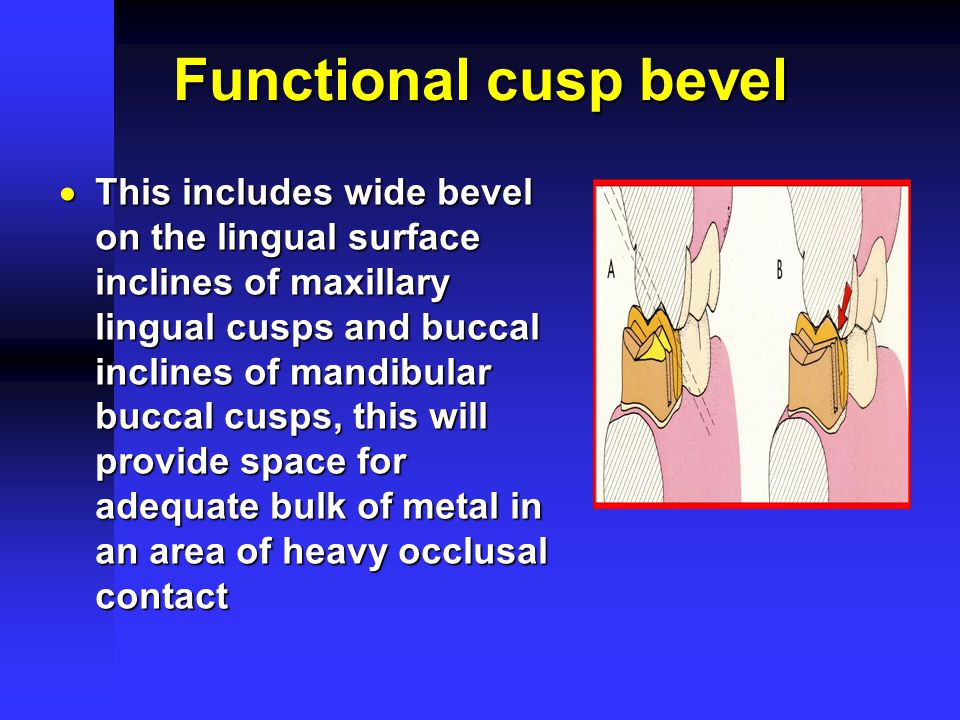 Functional cusp bevel

• This includes wide bevel on the lingual surface inclines of maxillary lingual cusps and buccal inclines of mandibular buccal cusps, this will provide space for adequate bulk of metal in an area of heavy occlusal contact

A

B